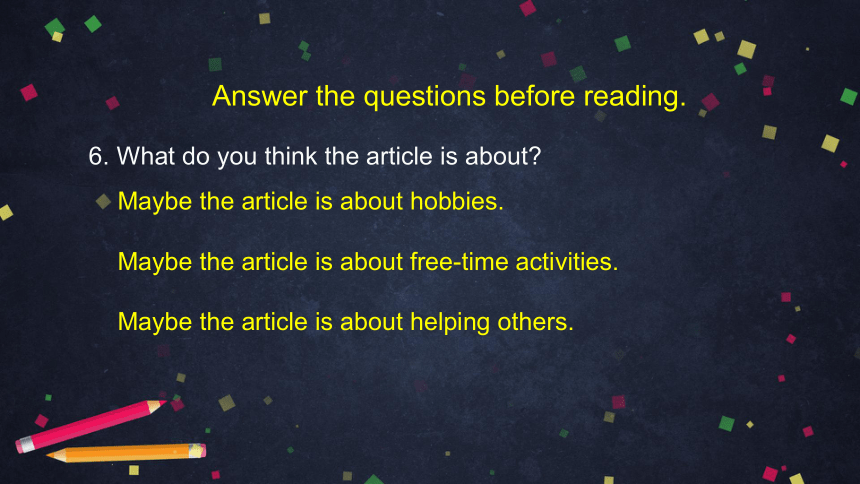 Answer the questions before reading.

6. What do you think the article is about?

Maybe the article is about hobbies.

Maybe the article is about free-time activities.

Maybe the article is about helping others.